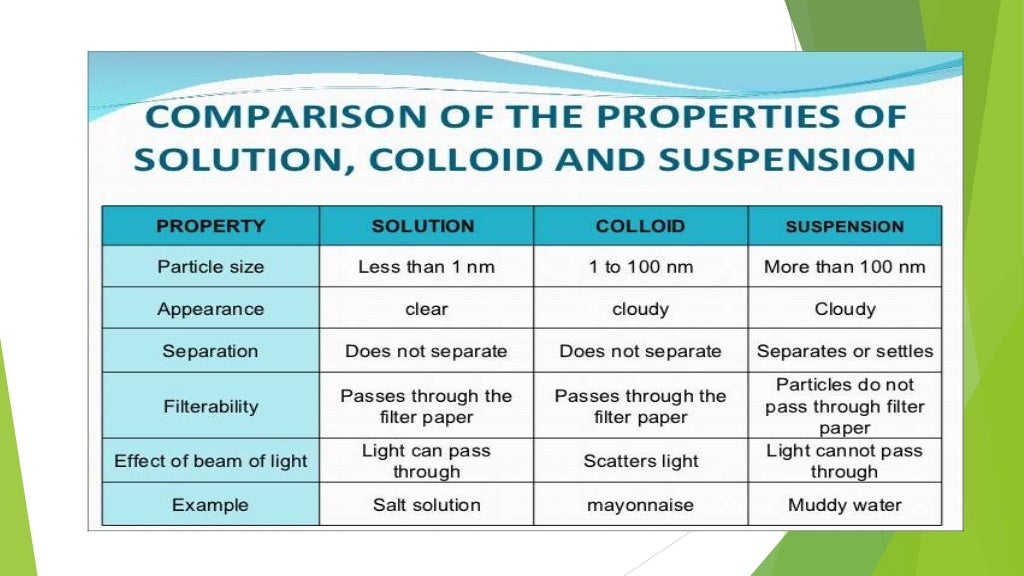 COMPARISON OF THE PROPERTIES OF SOLUTION, COLLOID AND SUSPENSION

| PROPERTY | SOLUTION | COLLOID | SUSPENSION |
|---|---|---|---|
| Particle size | Less than 1 nm | 1 to 100 nm | More than 100 nm |
| Appearance | clear | cloudy | Cloudy |
| Separation | Does not separate | Does not separate | Separates or settles |
| Filterability | Passes through the filter paper | Passes through the filter paper | Particles do not pass through filter paper |
| Effect of beam of light | Light can pass through | Scatters light | Light cannot pass through |
| Example | Salt solution | mayonnaise | Muddy water |